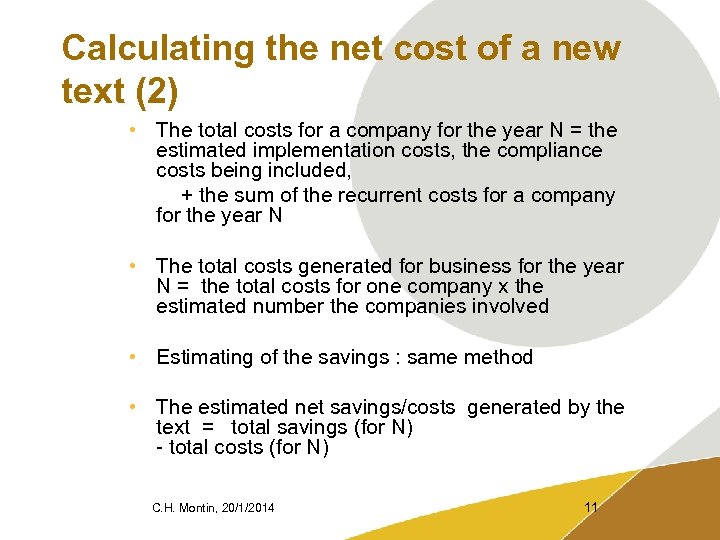 Calculating the net cost of a new text (2)

• The total costs for a company for the year N = the estimated implementation costs, the compliance costs being included,
+ the sum of the recurrent costs for a company for the year N

• The total costs generated for business for the year N = the total costs for one company x the estimated number the companies involved

• Estimating of the savings : same method

• The estimated net savings/costs generated by the text = total savings (for N)
- total costs (for N)

C.H. Montin, 20/1/2014

11